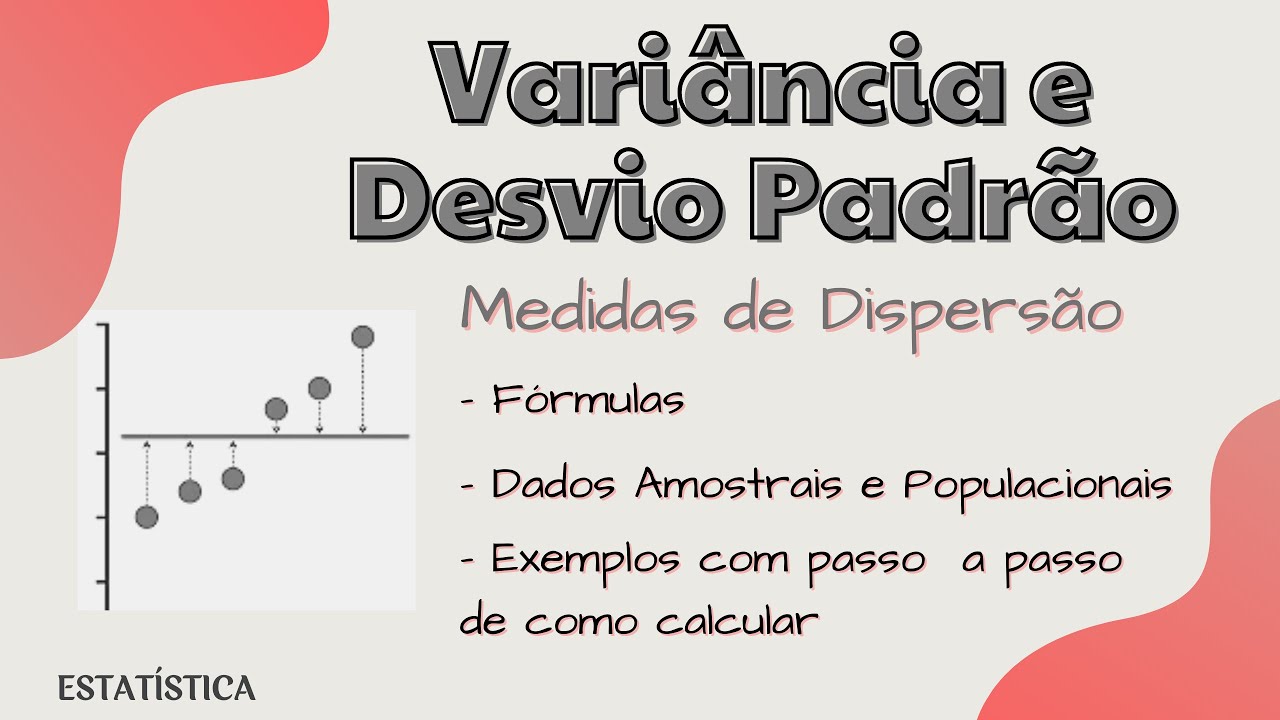 Variância e Desvio Padrão

Medidas de Dispersão

- Fórmulas

- Dados Amostrais e Populacionais

- Exemplos com passo a passo de como calcular

ESTATÍSTICA